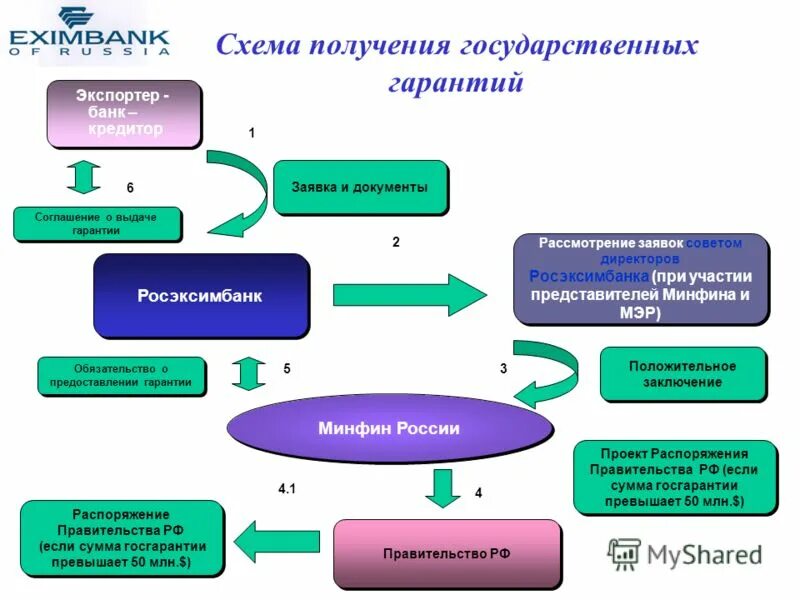 EXIMBANK
OF RUSSIA

Схема получения государственных гарантий

Экспортер - банк – кредитор

1

Заявка и документы

6

Соглашение о выдаче гарантии

2

Росэксимбанк

Рассмотрение заявок советом директоров Росэксимбанка (при участии представителей Минфина и МЭР)

Обязательство о предоставлении гарантии

5

3

Положительное заключение

Минфин России

Проект Распоряжения Правительства РФ (если сумма госгарантии превышает 50 млн.$)

4.1

4

Распоряжение Правительства РФ (если сумма госгарантии превышает 50 млн.$)

Правительство РФ

MyShared